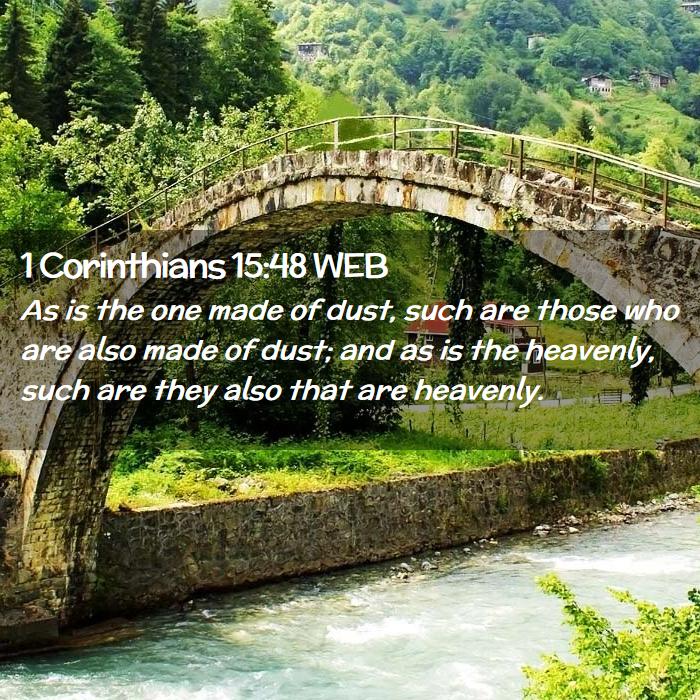 1 Corinthians 15:48 WEB

As is the one made of dust, such are those who are also made of dust; and as is the heavenly, such are they also that are heavenly.